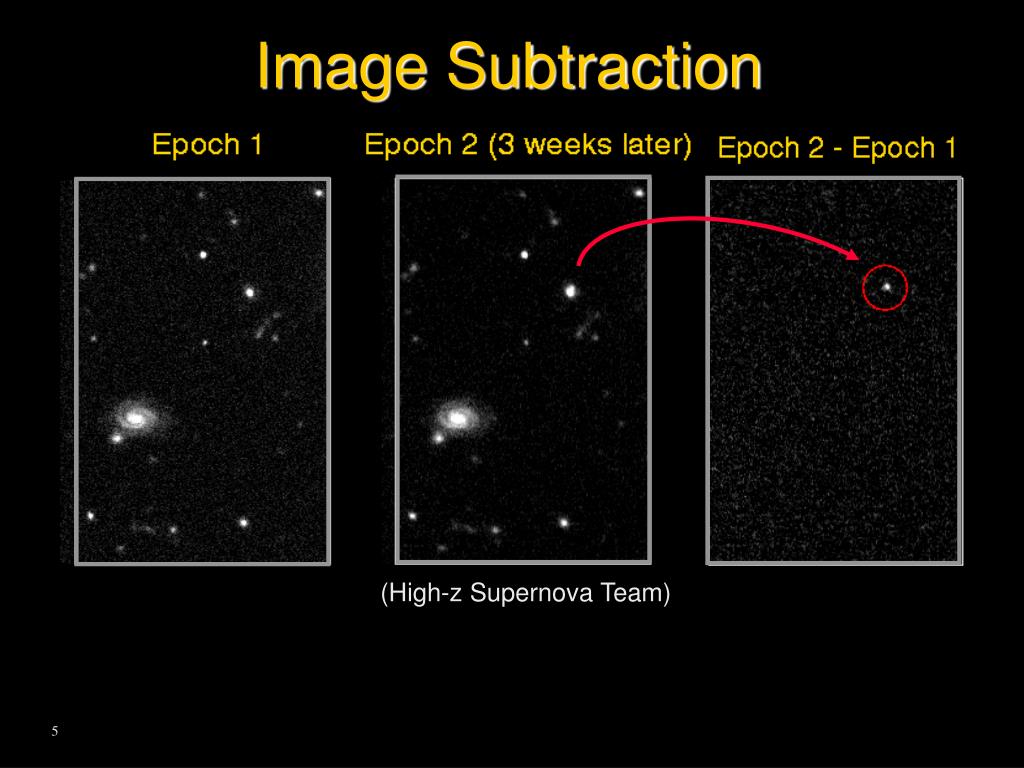 Image Subtraction

Epoch 1

Epoch 2 (3 weeks later)

Epoch 2 - Epoch 1

(High-z Supernova Team)

5